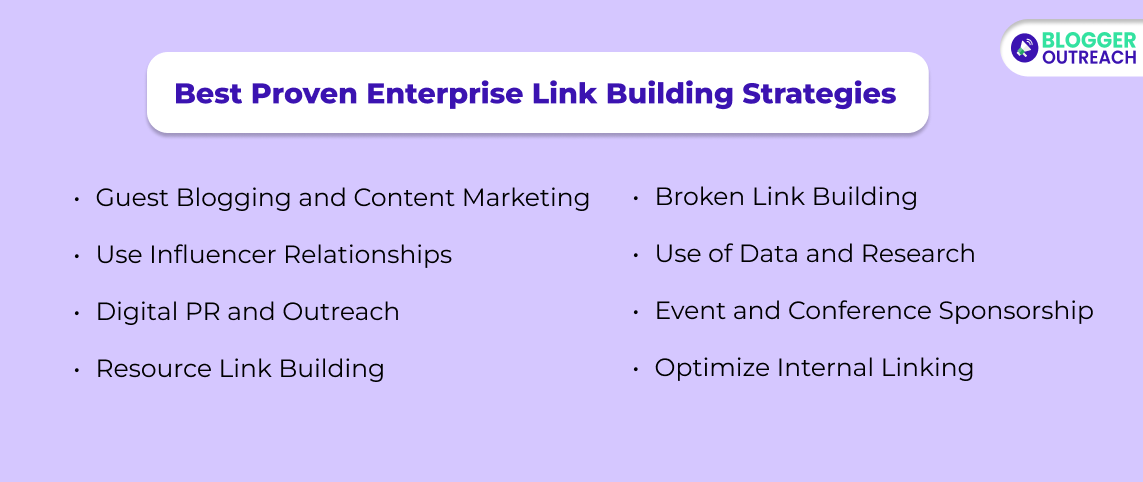 BLOGGER OUTREACH

Best Proven Enterprise Link Building Strategies

• Guest Blogging and Content Marketing
• Use Influencer Relationships
• Digital PR and Outreach
• Resource Link Building

• Broken Link Building
• Use of Data and Research
• Event and Conference Sponsorship
• Optimize Internal Linking